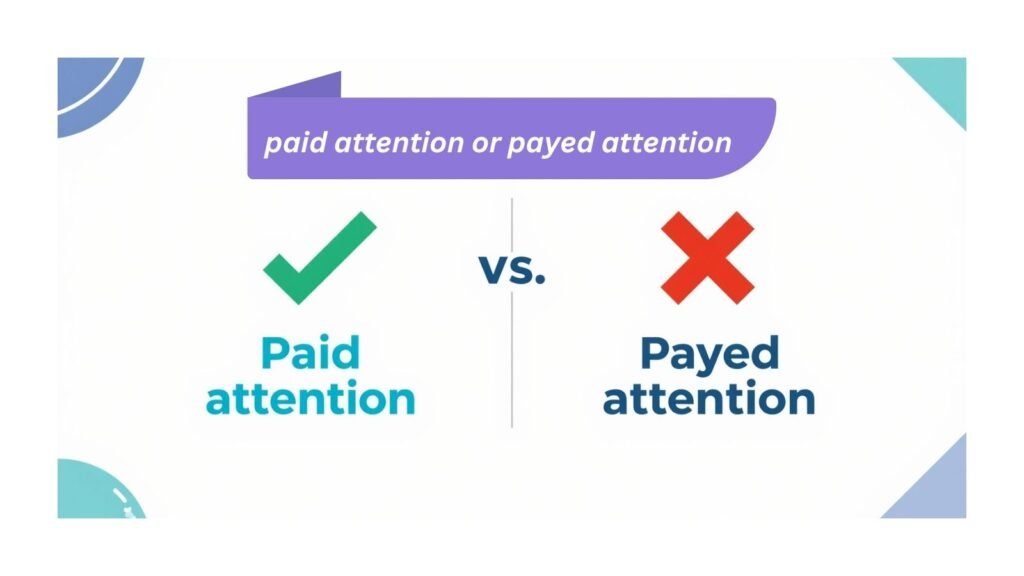 paid attention or payed attention

Paid attention

vs.

Payed attention